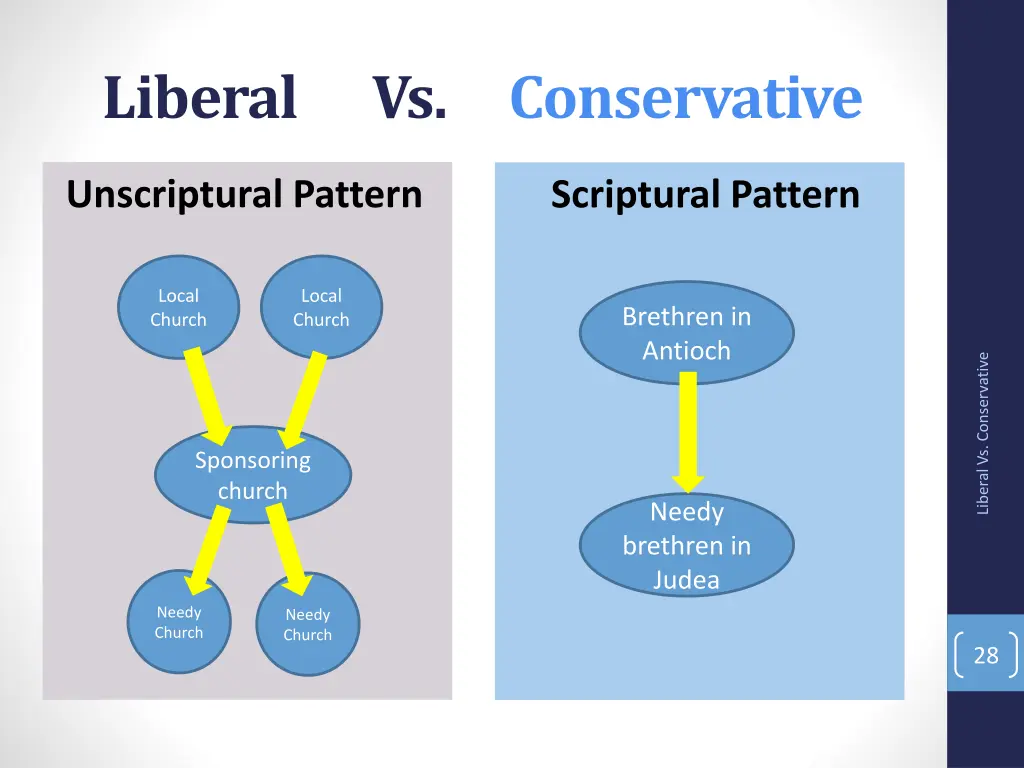 Liberal Vs. Conservative

Unscriptural Pattern

Local Church

Local Church

Sponsoring church

Needy Church

Needy Church

Scriptural Pattern

Brethren in Antioch

Needy brethren in Judea

Liberal Vs. Conservative

28